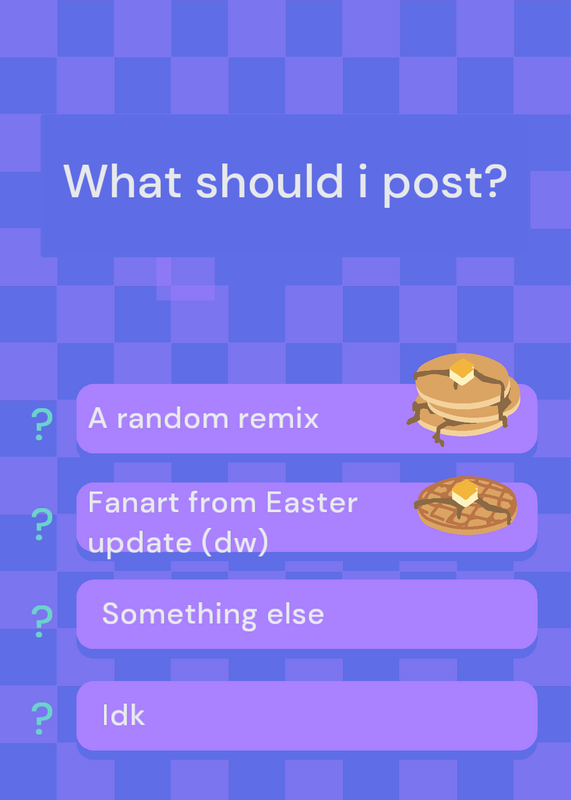 What should i post?

? A random remix

? Fanart from Easter update (dw)

? Something else

? Idk